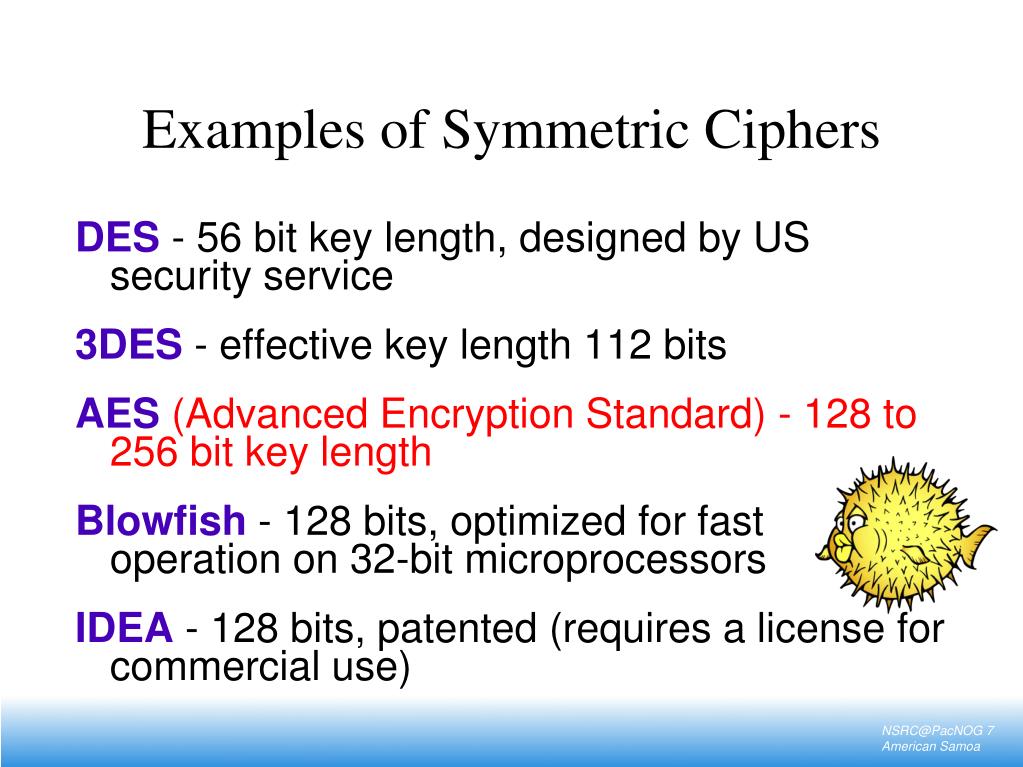 Examples of Symmetric Ciphers

DES - 56 bit key length, designed by US security service

3DES - effective key length 112 bits

AES (Advanced Encryption Standard) - 128 to 256 bit key length

Blowfish - 128 bits, optimized for fast operation on 32-bit microprocessors

IDEA - 128 bits, patented (requires a license for commercial use)

NSRC@PacNOG 7
American Samoa